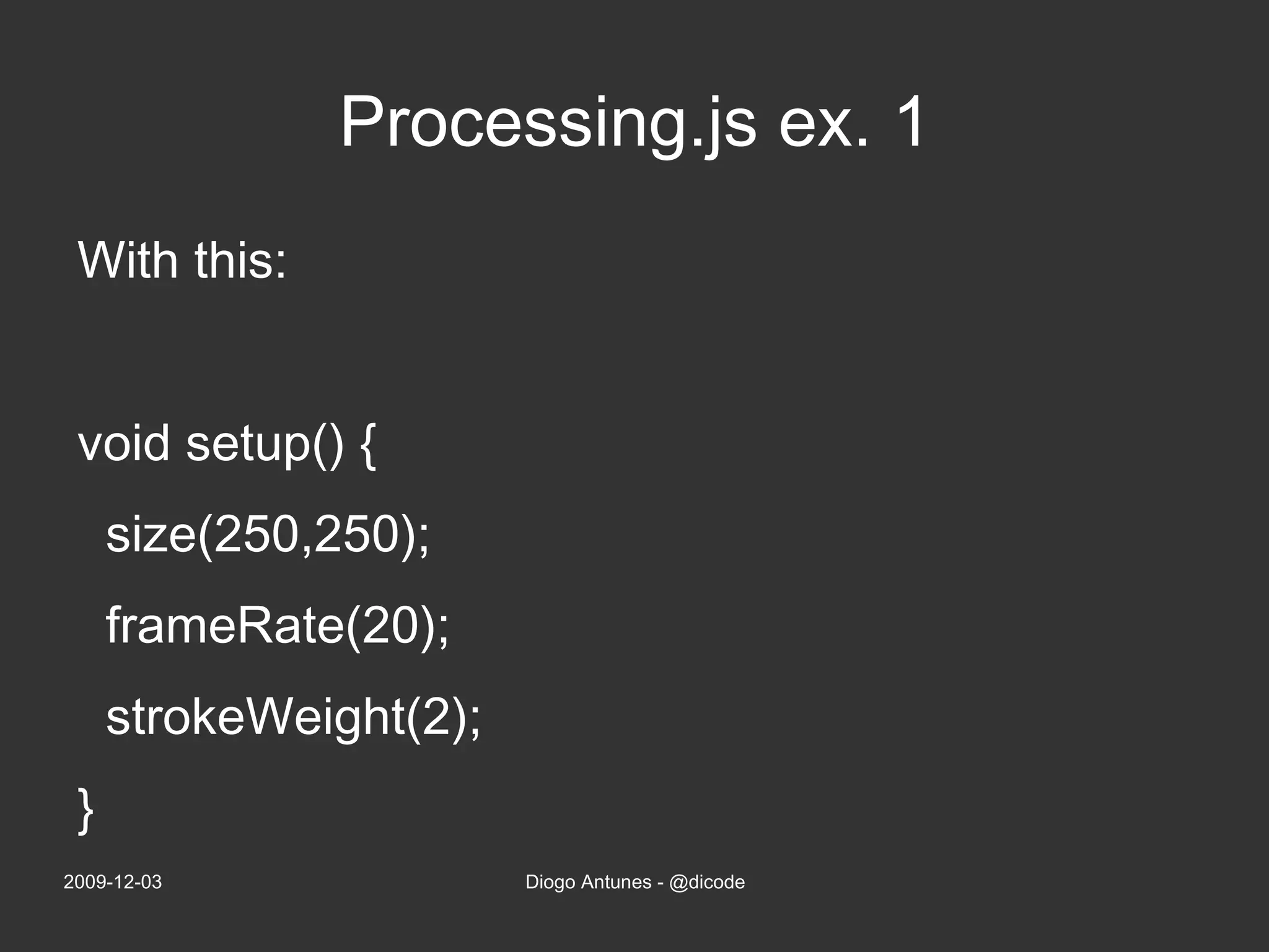 Processing.js ex. 1

With this:

void setup() {
size(250,250);
frameRate(20);
strokeWeight(2);
}

2009-12-03

Diogo Antunes - @dicode